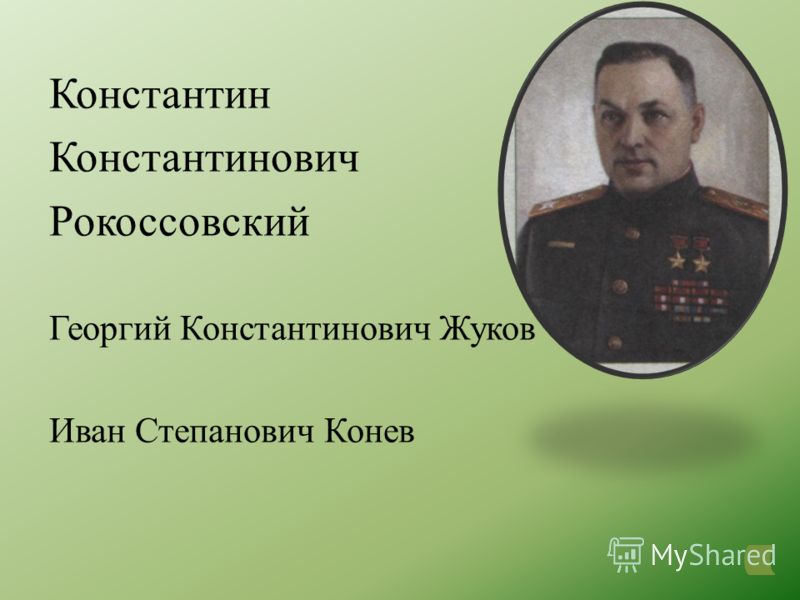 Константин
Константинович
Рокоссовский

Георгий Константинович Жуков

Иван Степанович Конев

MyShared